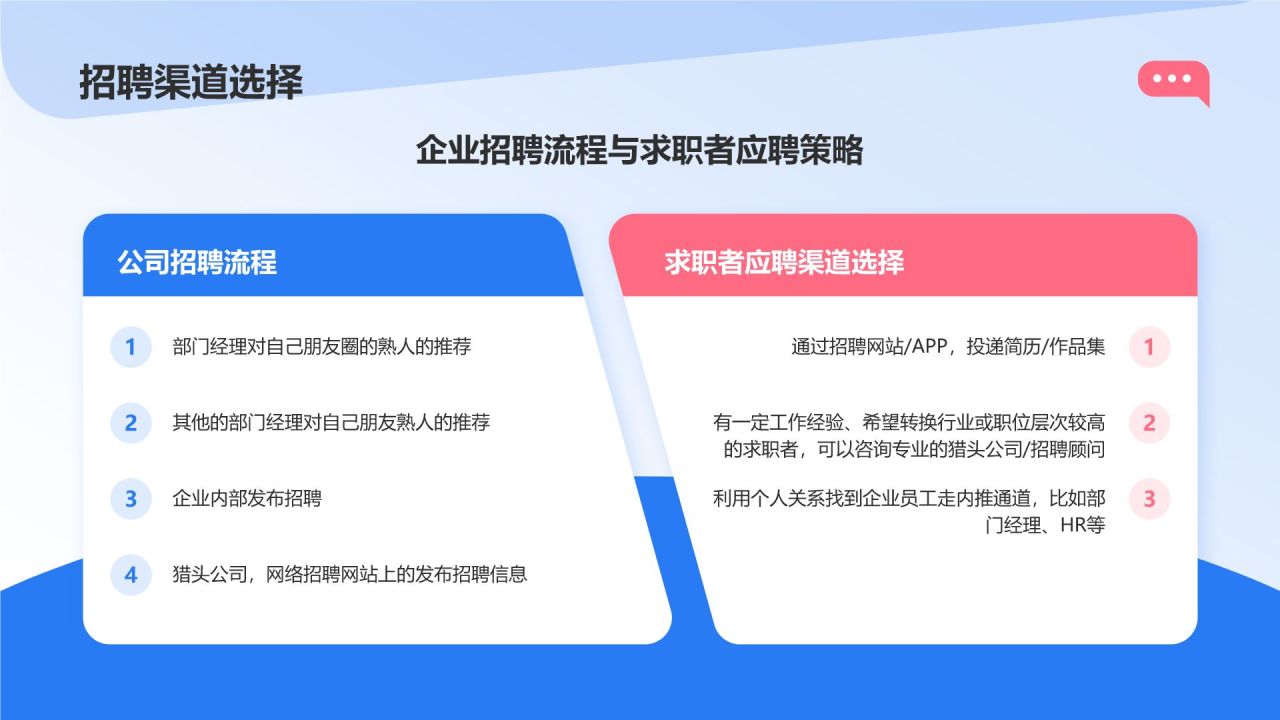 招聘渠道选择

企业招聘流程与求职者应聘策略

公司招聘流程

1 部门经理对自己朋友圈的熟人的推荐

2 其他的部门经理对自己朋友熟人的推荐

3 企业内部发布招聘

4 猎头公司，网络招聘网站上的发布招聘信息

求职者应聘渠道选择

通过招聘网站/APP，投递简历/作品集 1

有一定工作经验、希望转换行业或职位层次较高的求职者，可以咨询专业的猎头公司/招聘顾问 2

利用个人关系找到企业员工走内推通道，比如部门经理、HR等 3